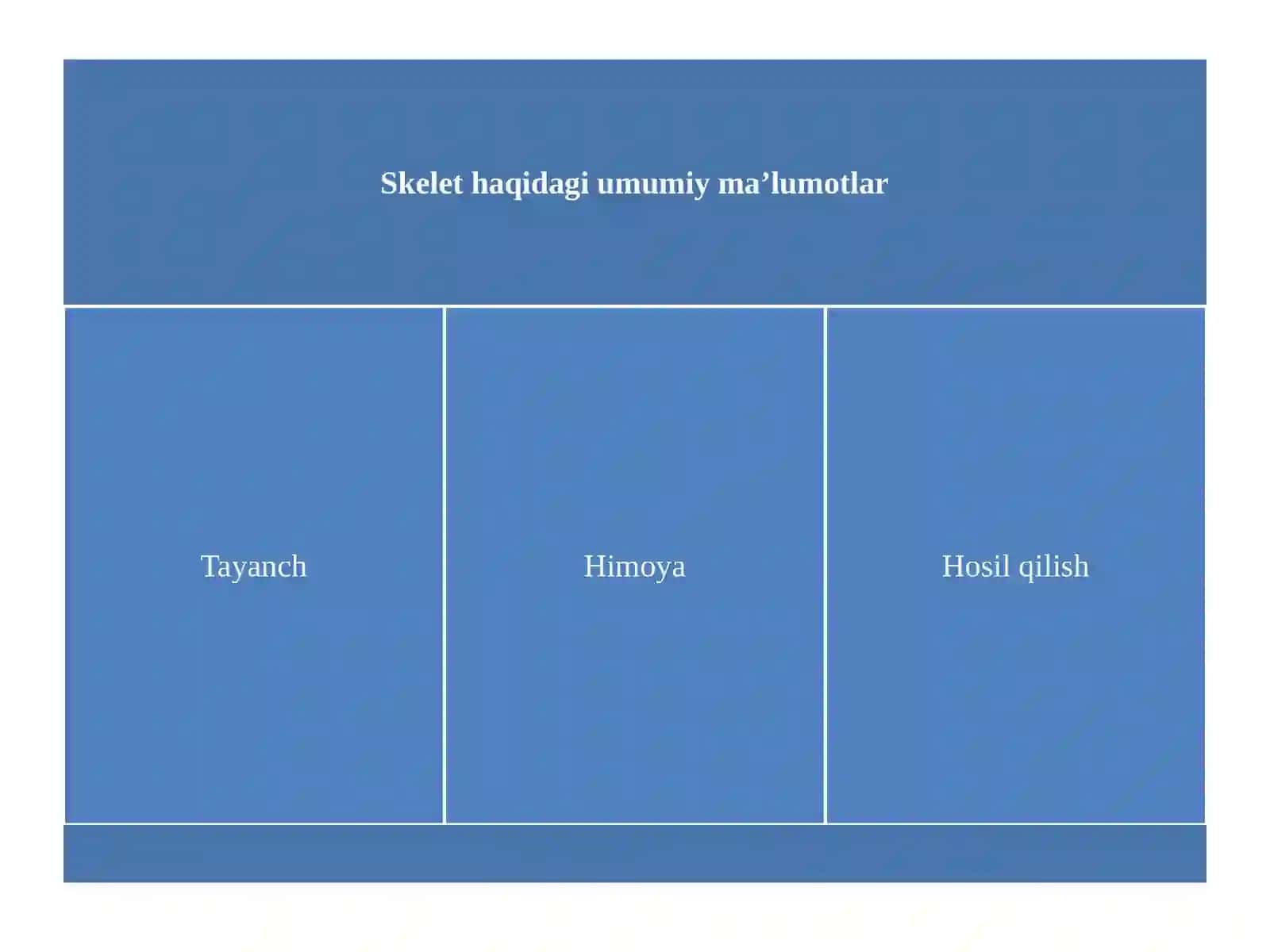 Skelet haqidagi umumiy ma’lumotlar

Tayanch

Himoya

Hosil qilish